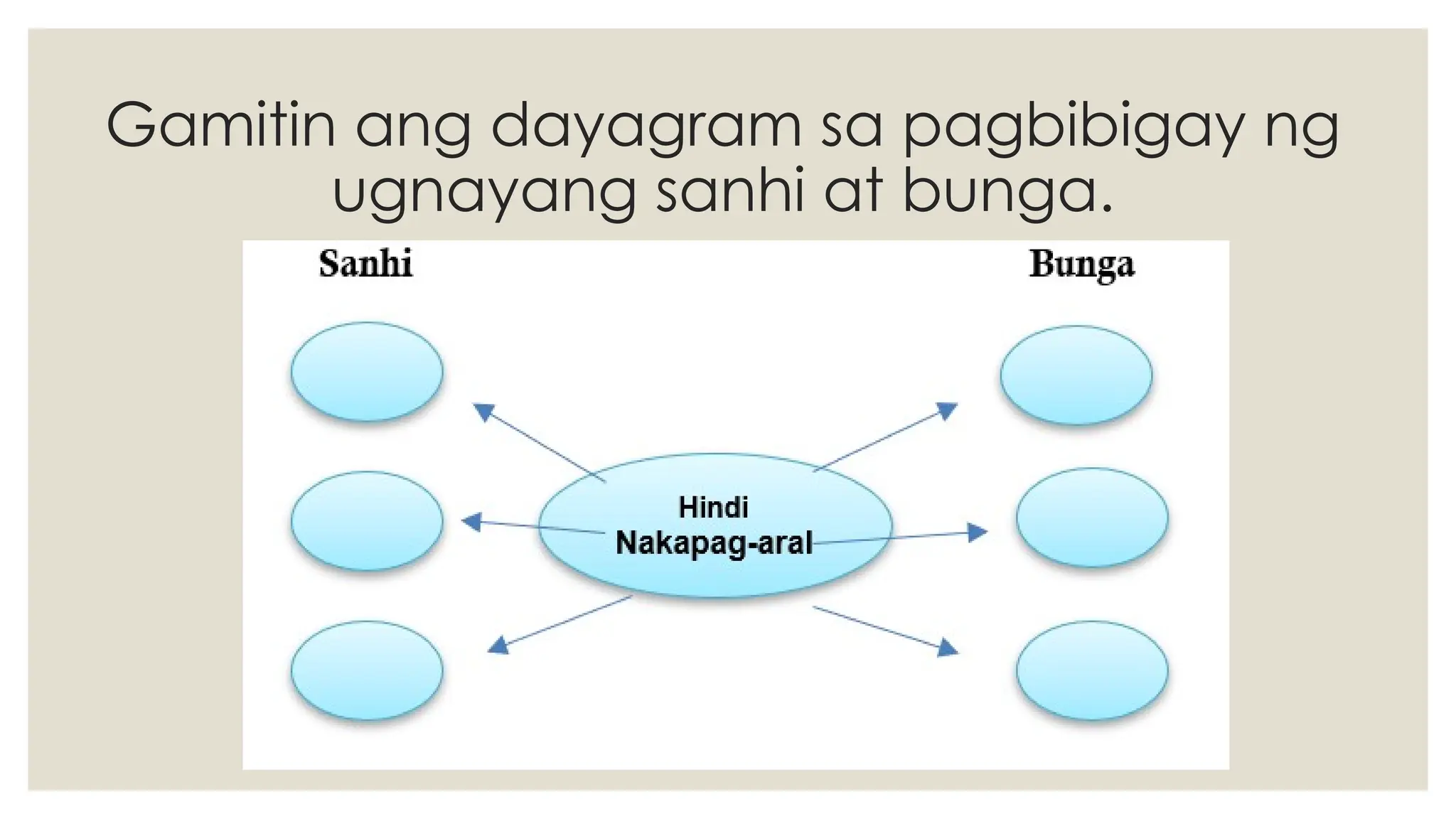 Gamitin ang dayagram sa pagbibigay ng ugnayang sanhi at bunga.

Sanhi

Bunga

Hindi Nakapag-aral